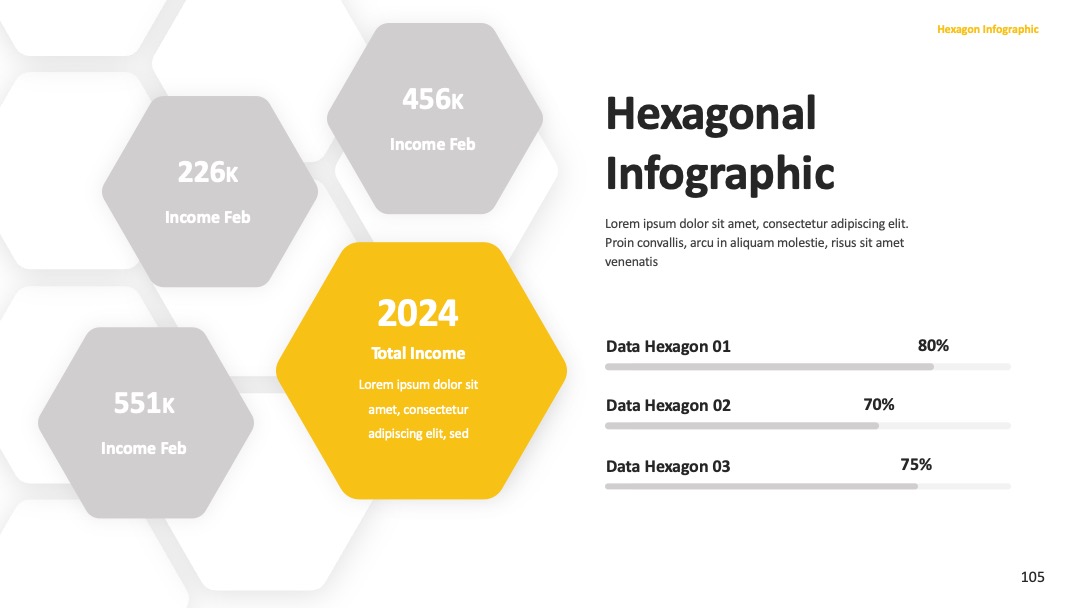 Hexagon Infographic

456K
Income Feb

226K
Income Feb

2024
Total Income
Lorem ipsum dolor sit amet, consectetur adipiscing elit, sed

551K
Income Feb

Hexagonal Infographic

Lorem ipsum dolor sit amet, consectetur adipiscing elit. Proin convallis, arcu in aliquam molestie, risus sit amet venenatis

Data Hexagon 01 80%

Data Hexagon 02 70%

Data Hexagon 03 75%

105